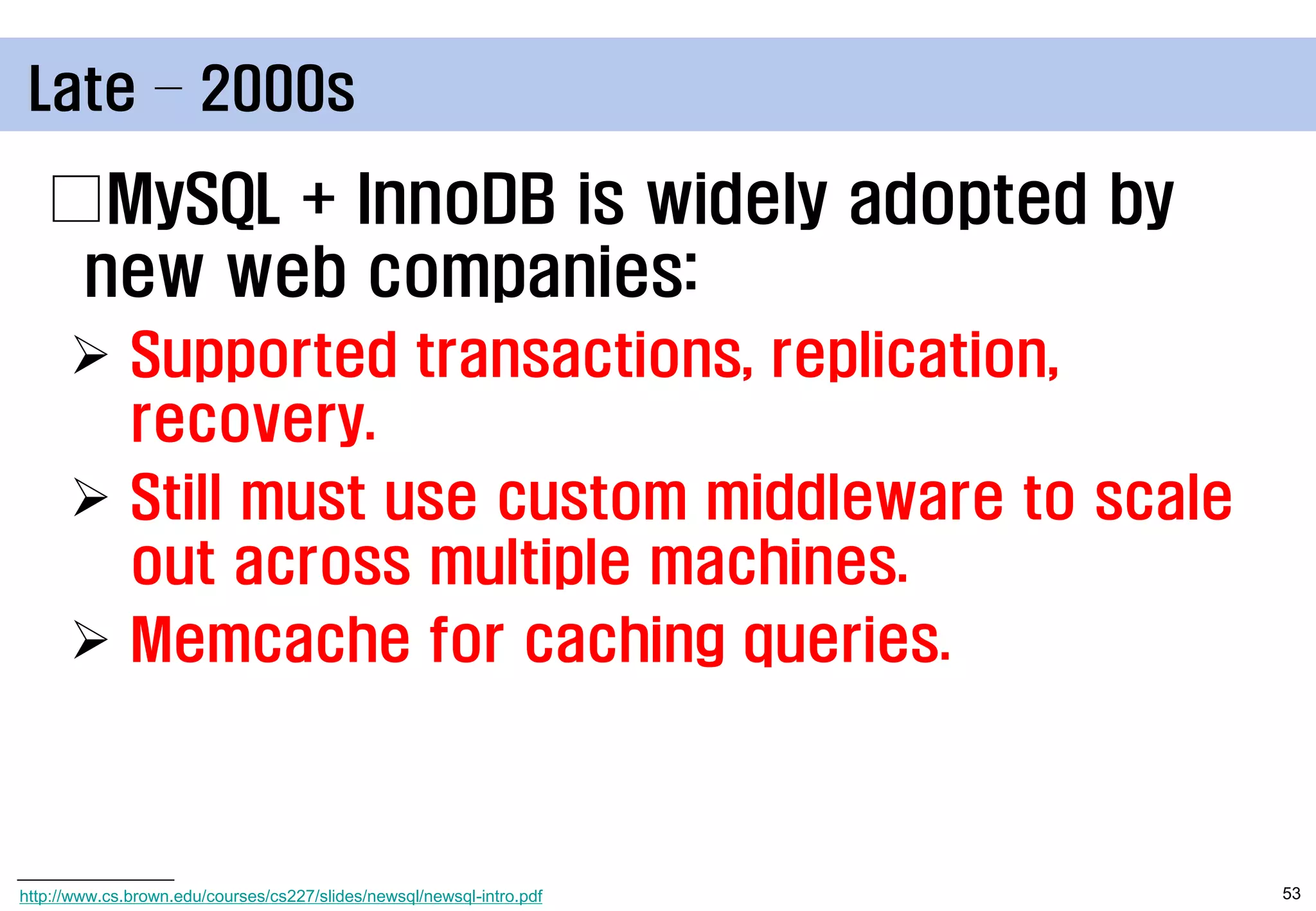 Late – 2000s

□MySQL + InnoDB is widely adopted by new web companies:

➢ Supported transactions, replication, recovery.

➢ Still must use custom middleware to scale out across multiple machines.

➢ Memcache for caching queries.

http://www.cs.brown.edu/courses/cs227/slides/newsql/newsql-intro.pdf

53